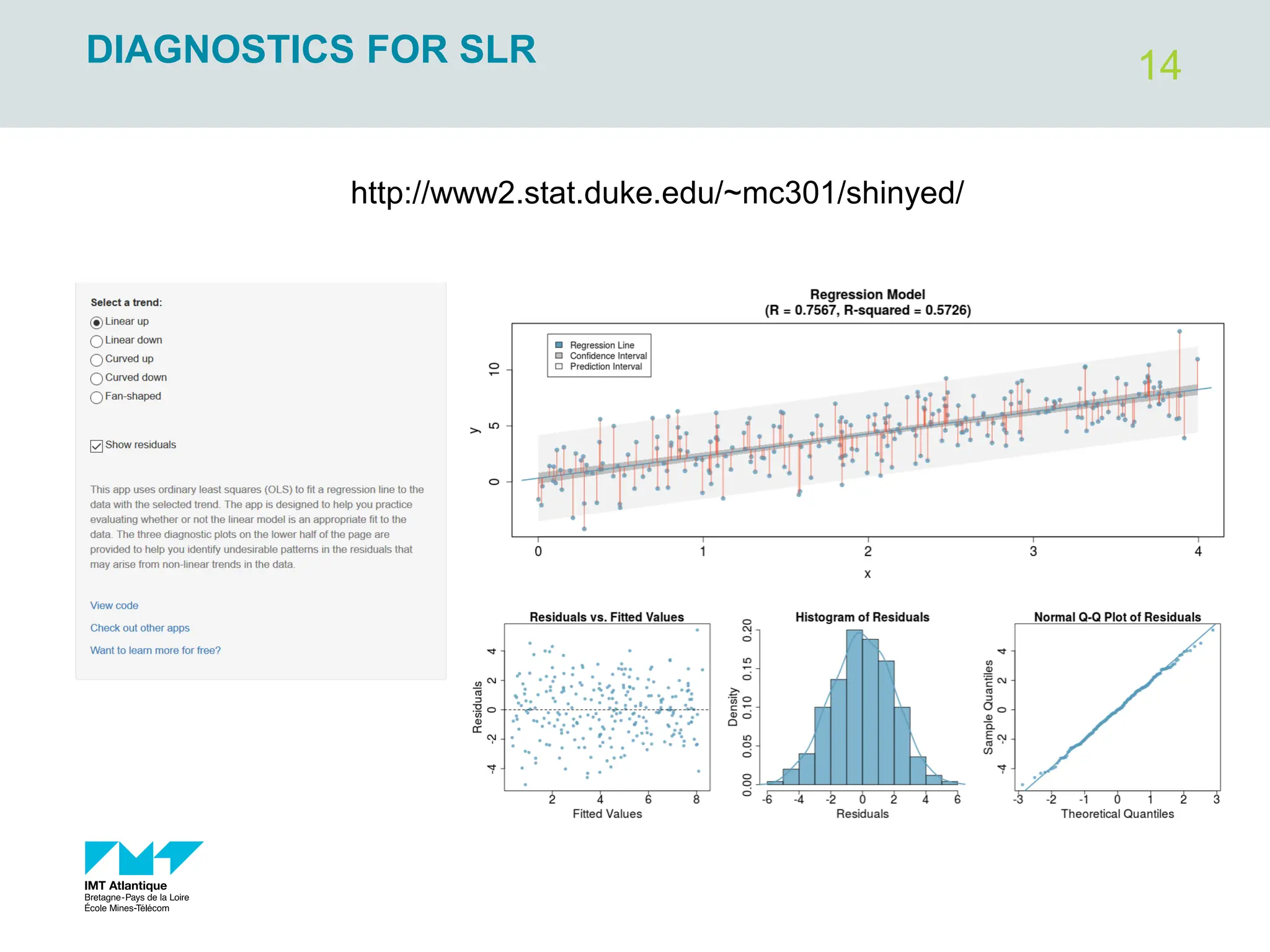 DIAGNOSTICS FOR SLR

14

http://www2.stat.duke.edu/~mc301/shinyed/

Select a trend:
Linear up
Linear down
Curved up
Curved down
Fan-shaped

Show residuals

This app uses ordinary least squares (OLS) to fit a regression line to the data with the selected trend. The app is designed to help you practice evaluating whether or not the linear model is an appropriate fit to the data. The three diagnostic plots on the lower half of the page are provided to help you identify undesirable patterns in the residuals that may arise from non-linear trends in the data.

View code
Check out other apps
Want to learn more for free?

Regression Model
(R = 0.7567, R-squared = 0.5726)

Regression Line
Confidence Interval
Prediction Interval

y
0
5
10
0
1
2
3
4
x

Residuals vs. Fitted Values
Residuals
-4
-2
0
2
4
2
4
6
8
Fitted Values

Histogram of Residuals
Density
0.00
0.05
0.10
0.15
0.20
-6
-4
-2
0
2
4
6
Residuals

Normal Q-Q Plot of Residuals
Sample Quantiles
-4
-2
0
2
4
-3
-2
-1
0
1
2
3
Theoretical Quantiles

IMT Atlantique
Bretagne-Pays de la Loire
École Mines-Télécom